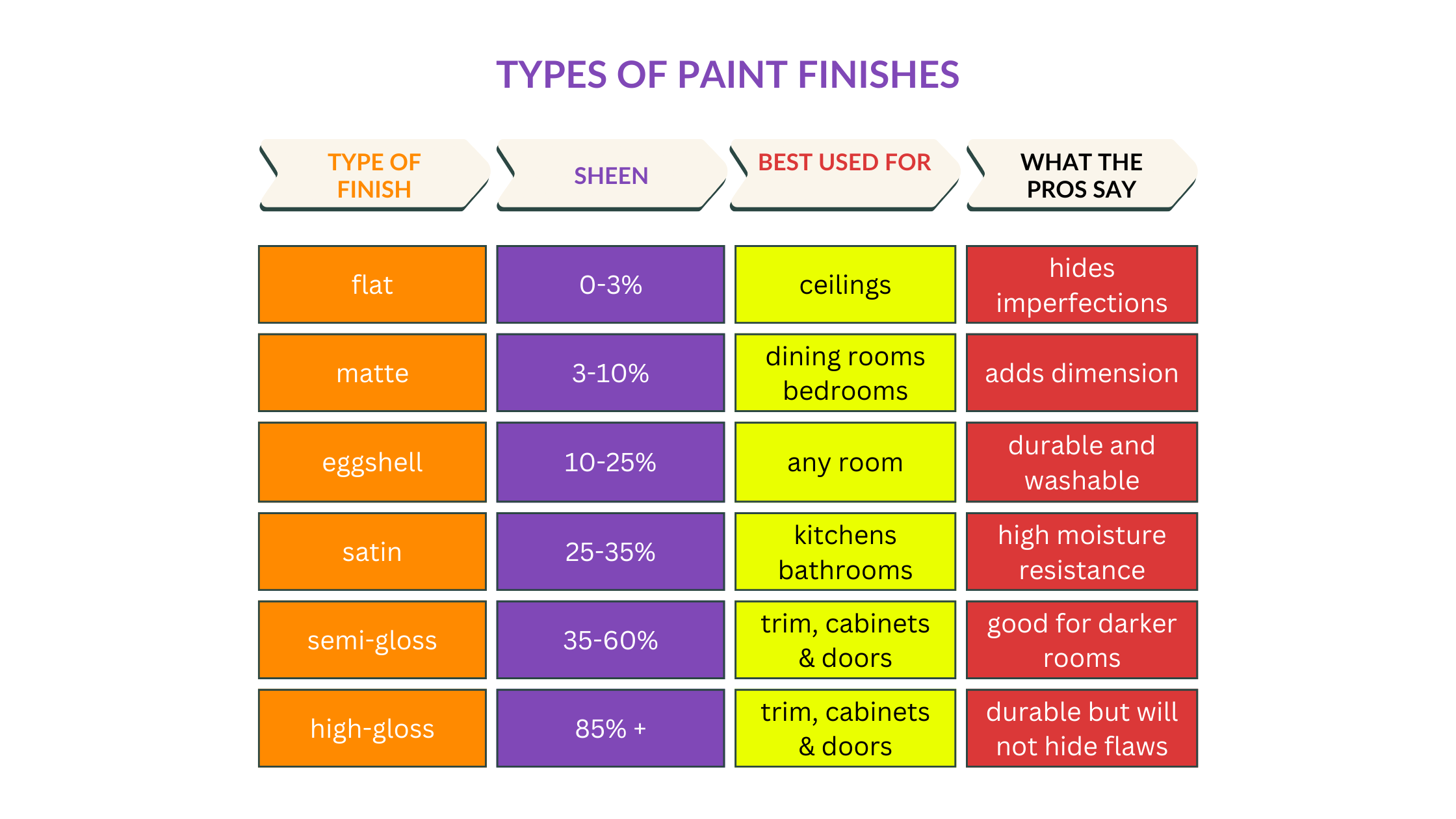 TYPES OF PAINT FINISHES

| TYPE OF FINISH | SHEEN | BEST USED FOR | WHAT THE PROS SAY |
|---|---|---|---|
| flat | 0-3% | ceilings | hides imperfections |
| matte | 3-10% | dining rooms bedrooms | adds dimension |
| eggshell | 10-25% | any room | durable and washable |
| satin | 25-35% | kitchens bathrooms | high moisture resistance |
| semi-gloss | 35-60% | trim, cabinets & doors | good for darker rooms |
| high-gloss | 85% + | trim, cabinets & doors | durable but will not hide flaws |